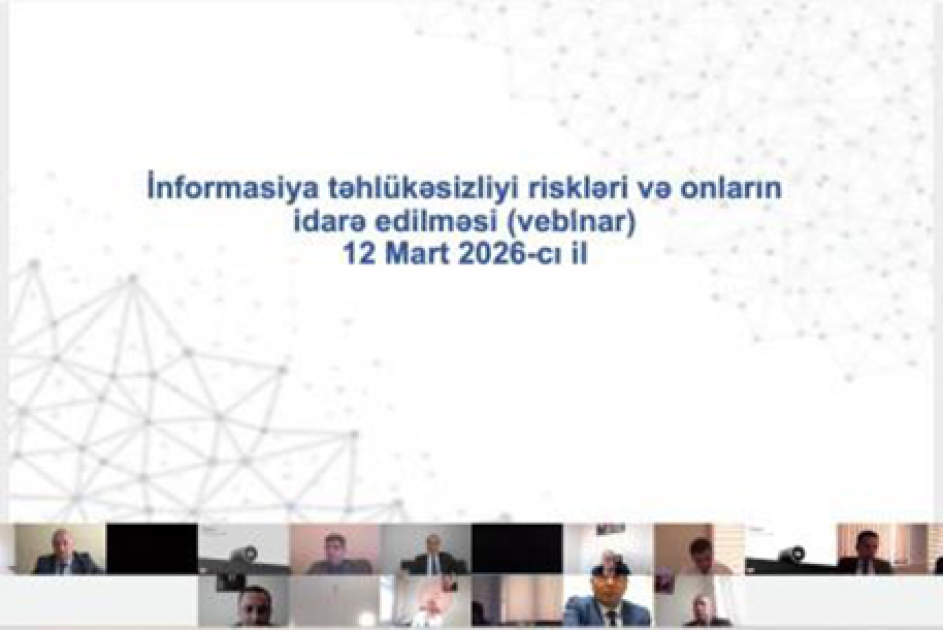 İnformasiya təhlükəsizliyi riskləri və onların idarə edilməsi (vebinar)
12 Mart 2026-cı il